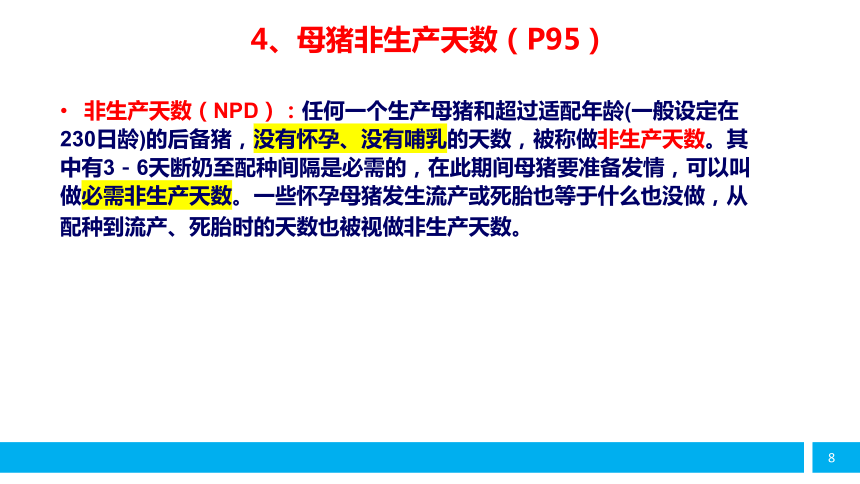 4、母猪非生产天数（P95）

• 非生产天数（NPD）：任何一个生产母猪和超过适配年龄(一般设定在230日龄)的后备猪，没有怀孕、没有哺乳的天数，被称做非生产天数。其中有3－6天断奶至配种间隔是必需的，在此期间母猪要准备发情，可以叫做必需非生产天数。一些怀孕母猪发生流产或死胎也等于什么也没做，从配种到流产、死胎时的天数也被视做非生产天数。

8